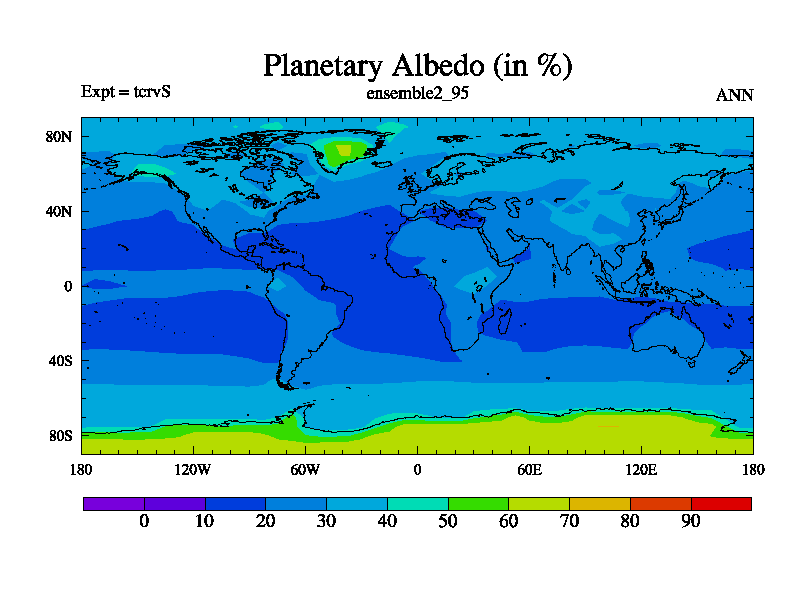 Planetary Albedo (in %)

Expt = tcrvS

ensemble2_95

ANN

80N

40N

0

40S

80S

180

120W

60W

0

60E

120E

180

0

10

20

30

40

50

60

70

80

90